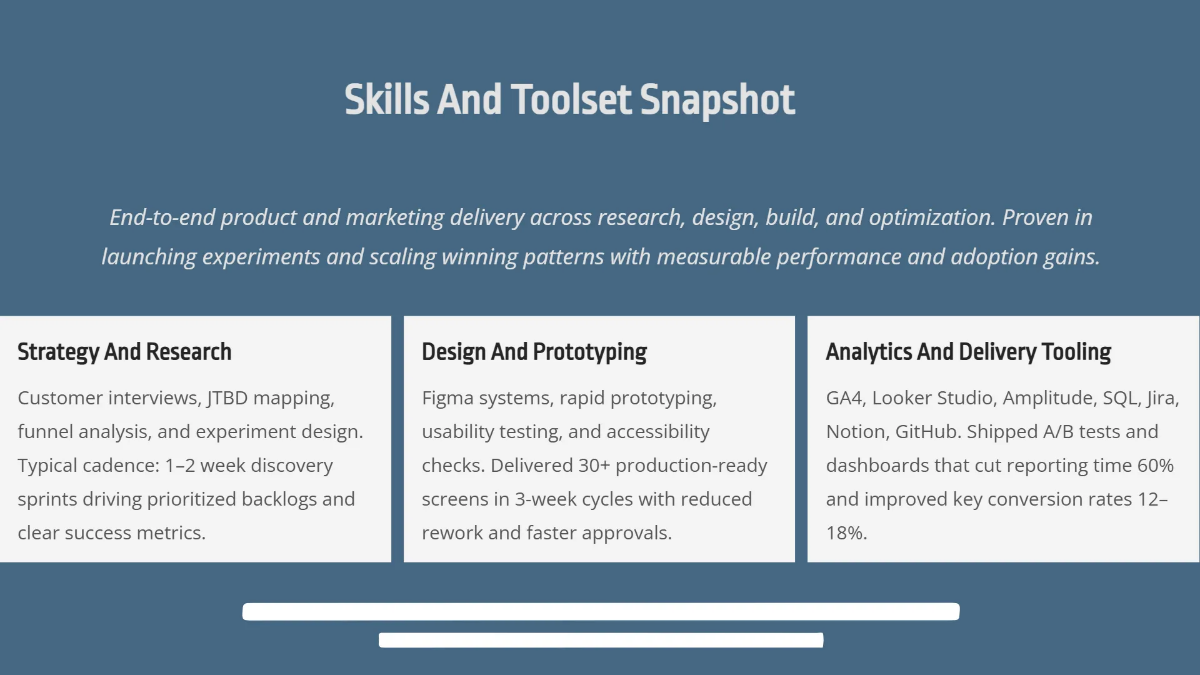 Skills And Toolset Snapshot

End-to-end product and marketing delivery across research, design, build, and optimization. Proven in launching experiments and scaling winning patterns with measurable performance and adoption gains.

Strategy And Research

Customer interviews, JTBD mapping, funnel analysis, and experiment design. Typical cadence: 1–2 week discovery sprints driving prioritized backlogs and clear success metrics.

Design And Prototyping

Figma systems, rapid prototyping, usability testing, and accessibility checks. Delivered 30+ production-ready screens in 3-week cycles with reduced rework and faster approvals.

Analytics And Delivery Tooling

GA4, Looker Studio, Amplitude, SQL, Jira, Notion, GitHub. Shipped A/B tests and dashboards that cut reporting time 60% and improved key conversion rates 12–18%.